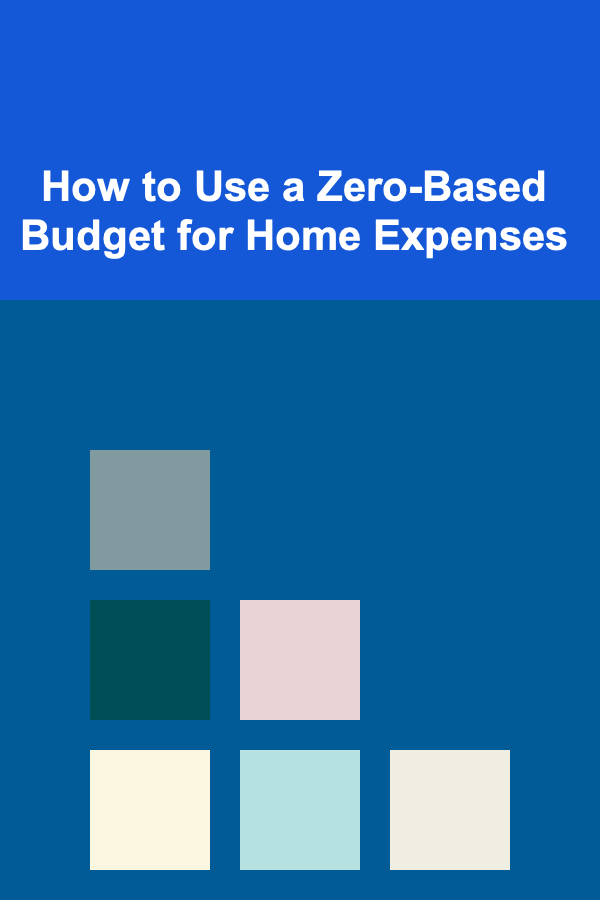 How to Use a Zero-Based Budget for Home Expenses